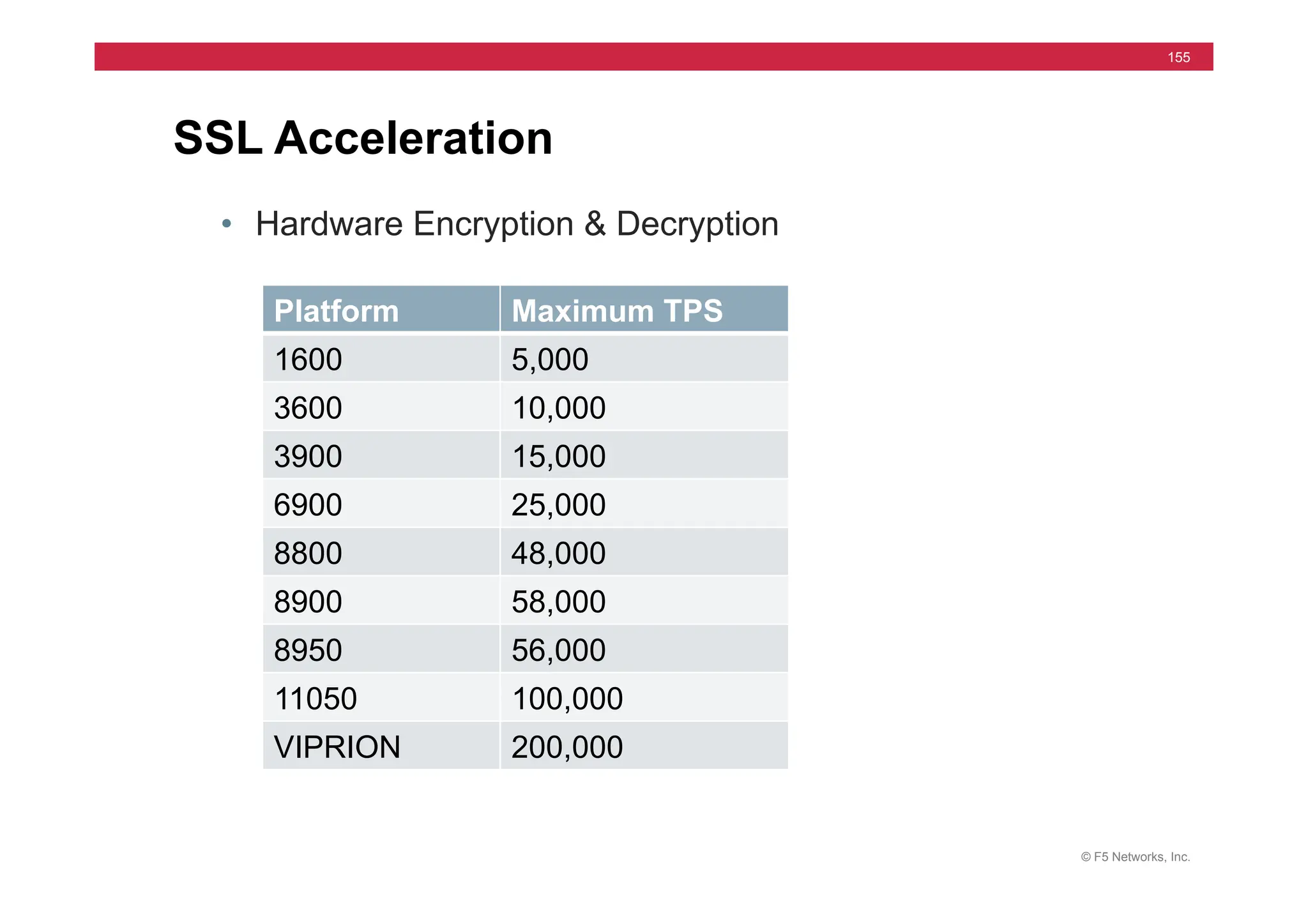 155

SSL Acceleration

• Hardware Encryption & Decryption

| Platform | Maximum TPS |
|---|---|
| 1600 | 5,000 |
| 3600 | 10,000 |
| 3900 | 15,000 |
| 6900 | 25,000 |
| 8800 | 48,000 |
| 8900 | 58,000 |
| 8950 | 56,000 |
| 11050 | 100,000 |
| VIPRION | 200,000 |

© F5 Networks, Inc.